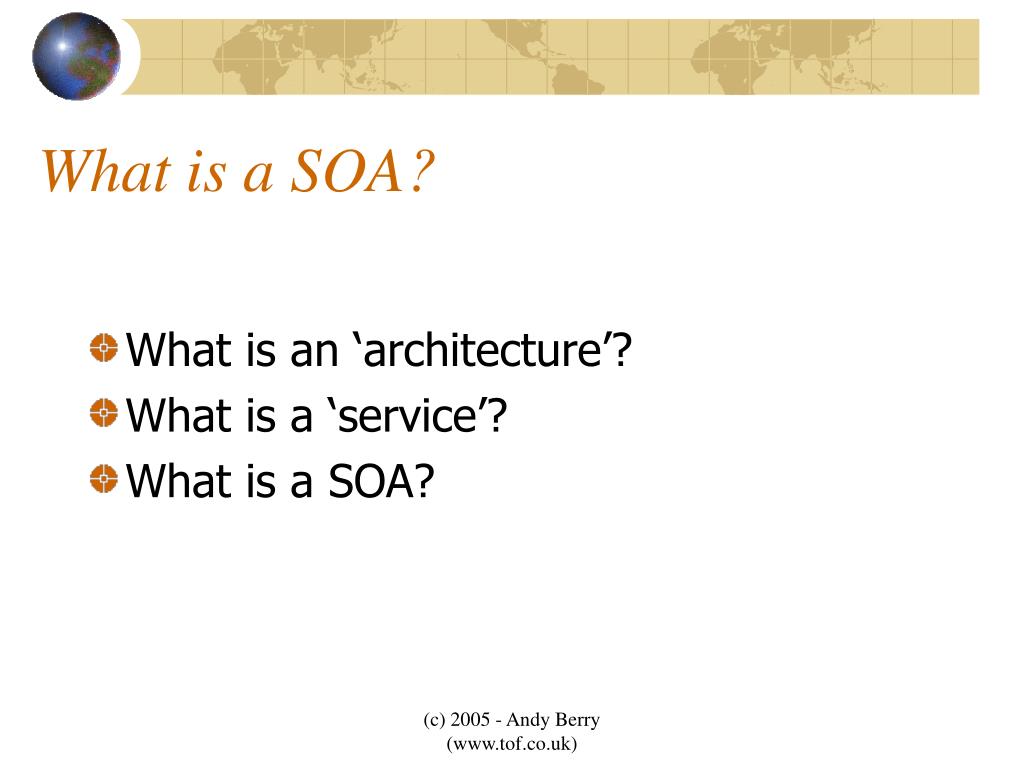 What is a SOA?

What is an ‘architecture’?
What is a ‘service’?
What is a SOA?

(c) 2005 - Andy Berry
(www.tof.co.uk)